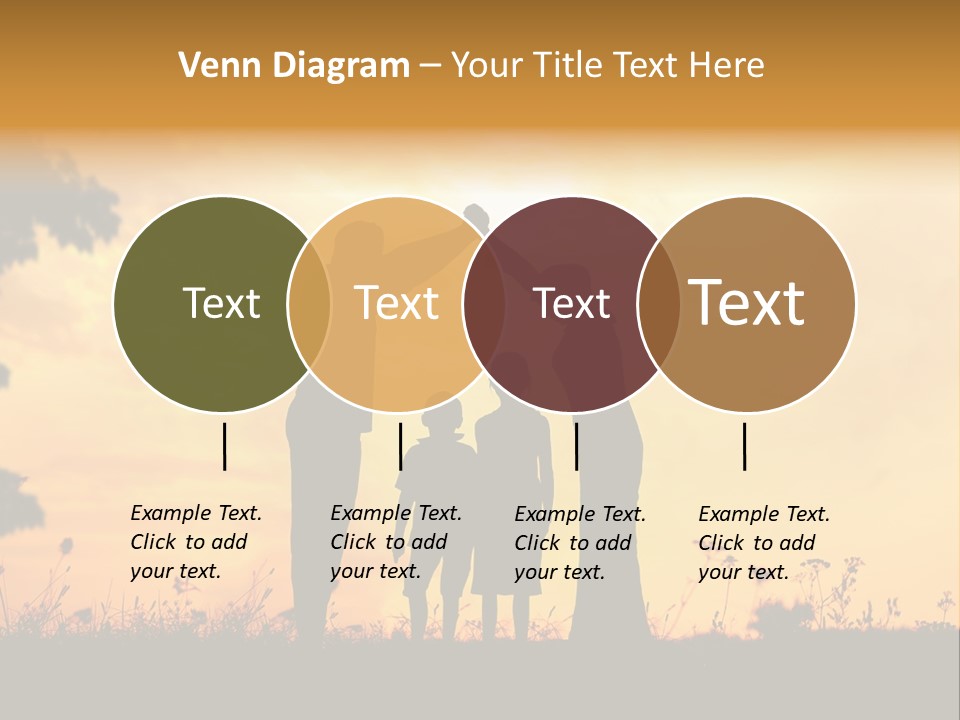 Venn Diagram – Your Title Text Here

Text

Text

Text

Text

Example Text. Click to add your text.

Example Text. Click to add your text.

Example Text. Click to add your text.

Example Text. Click to add your text.